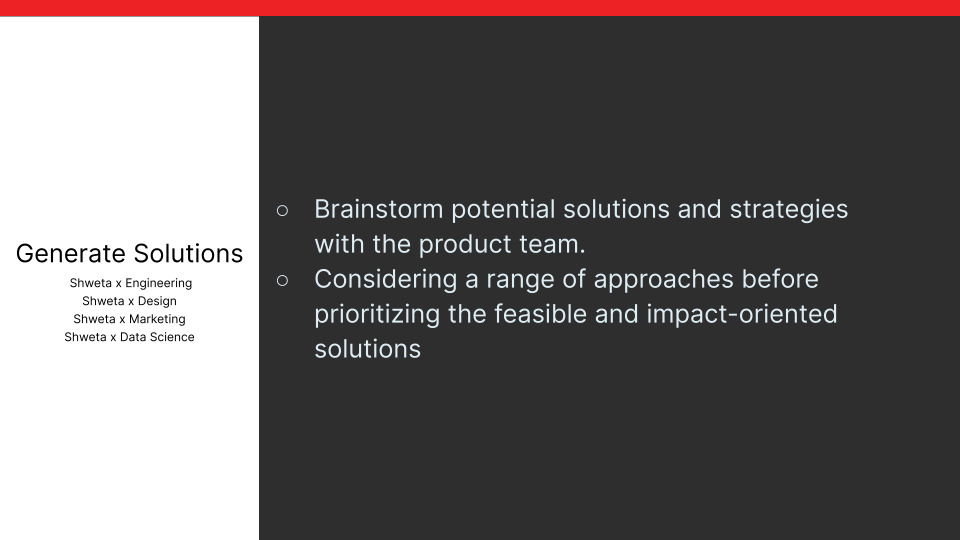 Generate Solutions

Shweta x Engineering
Shweta x Design
Shweta x Marketing
Shweta x Data Science

○ Brainstorm potential solutions and strategies with the product team.
○ Considering a range of approaches before prioritizing the feasible and impact-oriented solutions